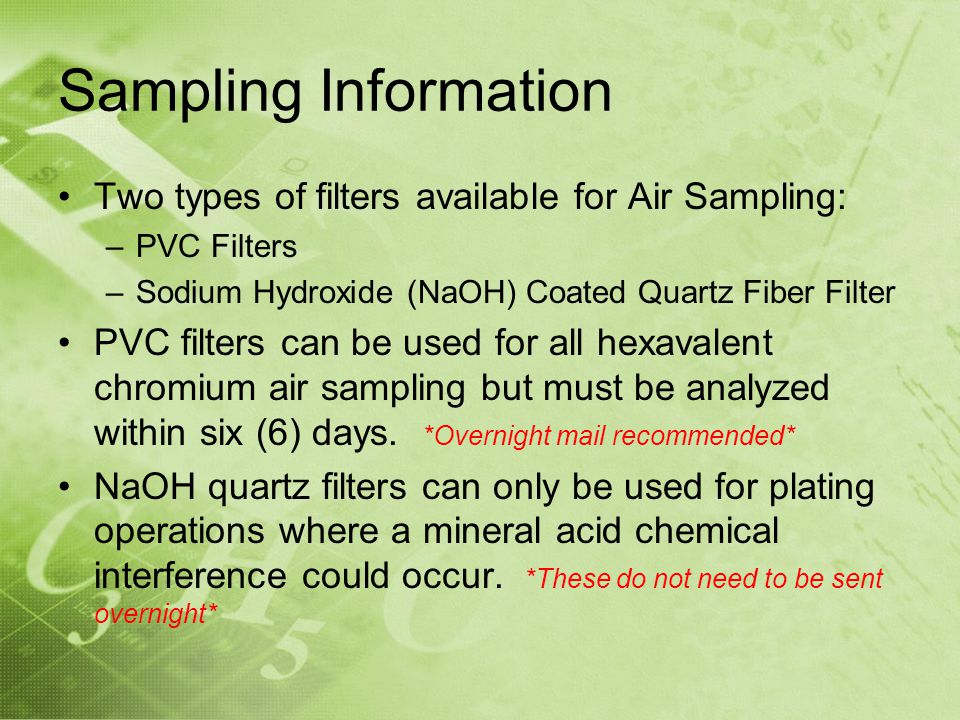 Sampling Information

• Two types of filters available for Air Sampling:
– PVC Filters
– Sodium Hydroxide (NaOH) Coated Quartz Fiber Filter

• PVC filters can be used for all hexavalent chromium air sampling but must be analyzed within six (6) days. *Overnight mail recommended*

• NaOH quartz filters can only be used for plating operations where a mineral acid chemical interference could occur. *These do not need to be sent overnight*